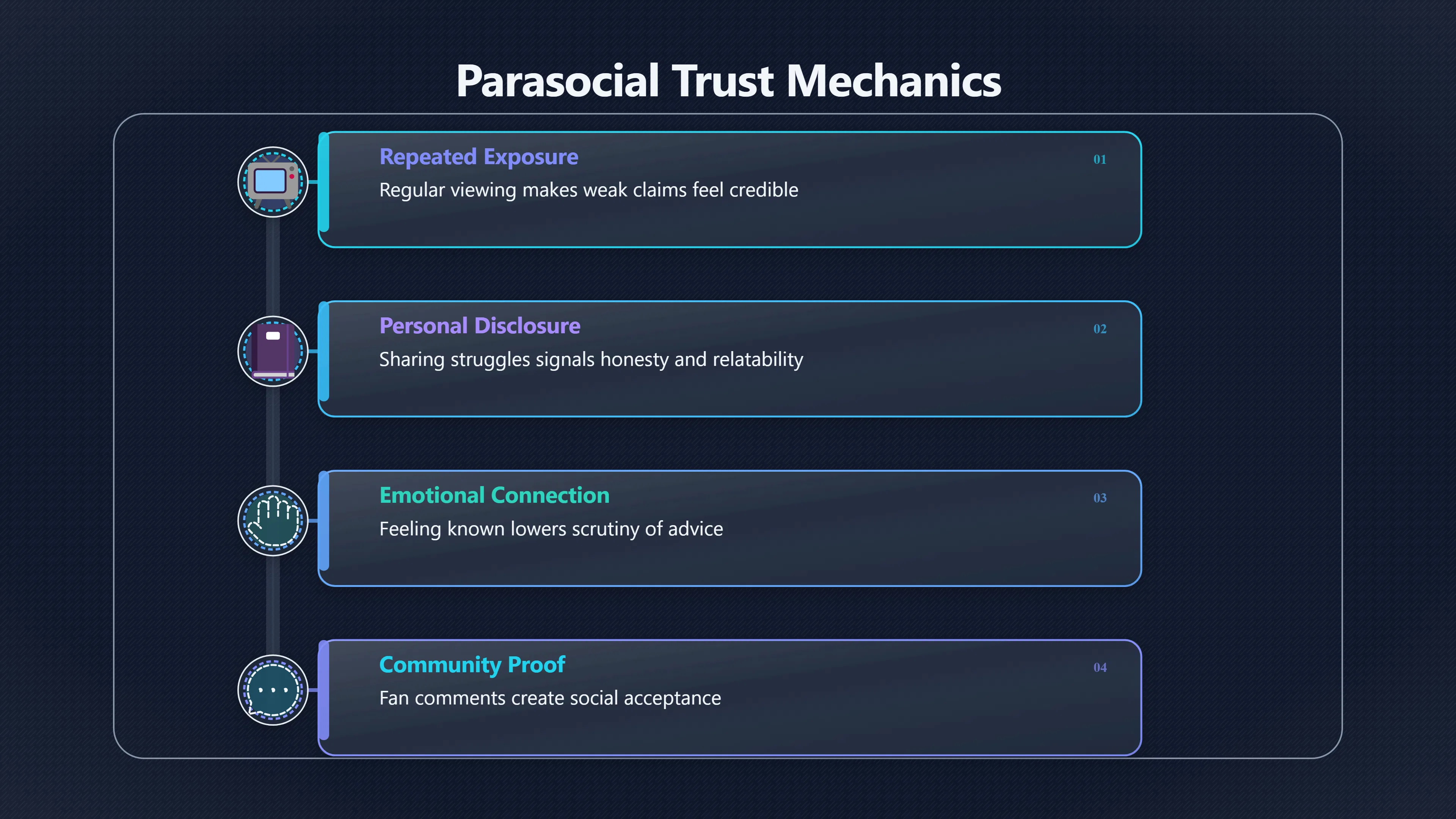 Parasocial Trust Mechanics

Repeated Exposure
01
Regular viewing makes weak claims feel credible

Personal Disclosure
02
Sharing struggles signals honesty and relatability

Emotional Connection
03
Feeling known lowers scrutiny of advice

Community Proof
04
Fan comments create social acceptance